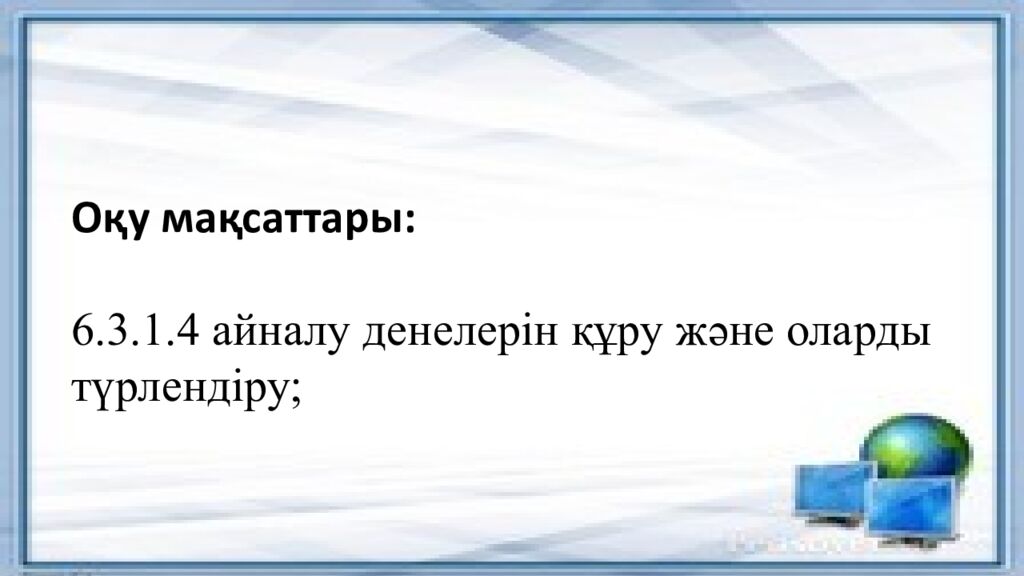 Оқу мақсаттары:

6.3.1.4 айналу денелерін құру және оларды түрлендіру;